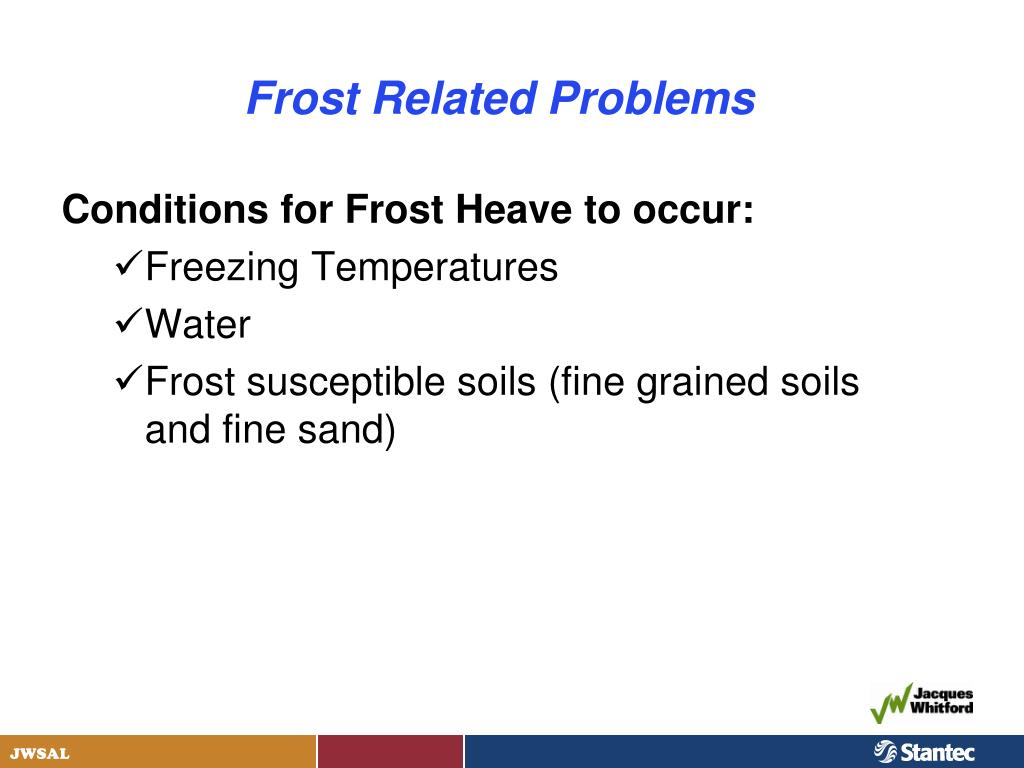 Frost Related Problems

Conditions for Frost Heave to occur:

✓Freezing Temperatures

✓Water

✓Frost susceptible soils (fine grained soils and fine sand)

Jacques Whitford

JWSAL

Stantec